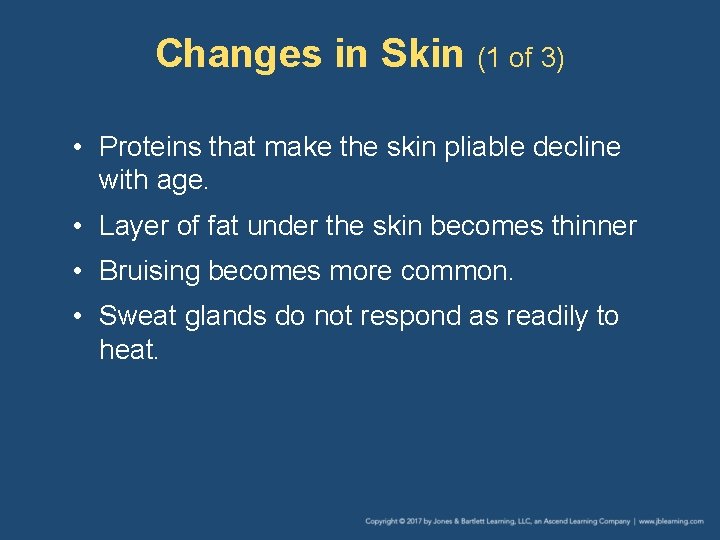 Changes in Skin (1 of 3)

• Proteins that make the skin pliable decline with age.

• Layer of fat under the skin becomes thinner

• Bruising becomes more common.

• Sweat glands do not respond as readily to heat.

Copyright © 2017 by Jones & Bartlett Learning, LLC, an Ascend Learning Company | www.jblearning.com